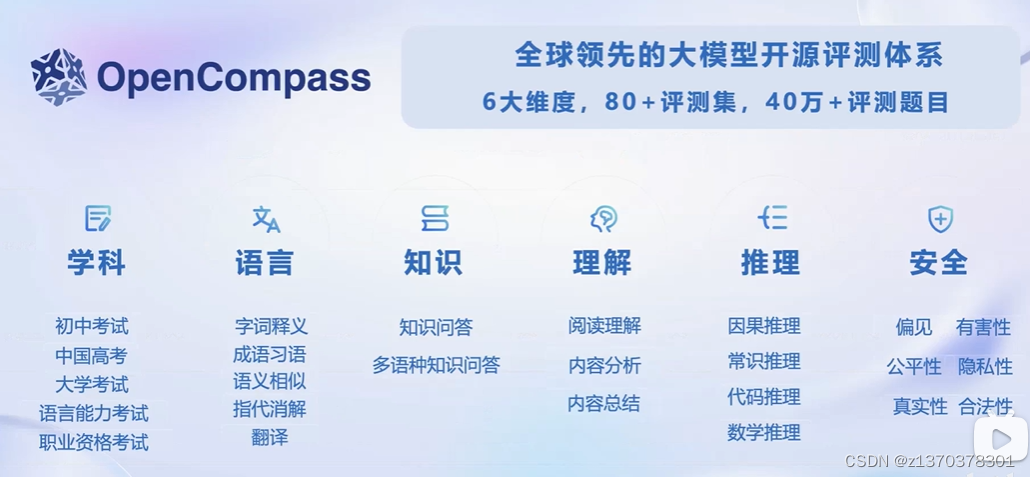 OpenCompass

全球领先的大模型开源评测体系
6大维度，80+评测集，40万+评测题目

学科
初中考试
中国高考
大学考试
语言能力考试
职业资格考试

语言
字词释义
成语习语
语义相似
指代消解
翻译

知识
知识问答
多语种知识问答

理解
阅读理解
内容分析
内容总结

推理
因果推理
常识推理
代码推理
数学推理

安全
偏见 有害性
公平性 隐私性
真实性 合法性

CSDN @z1370378301